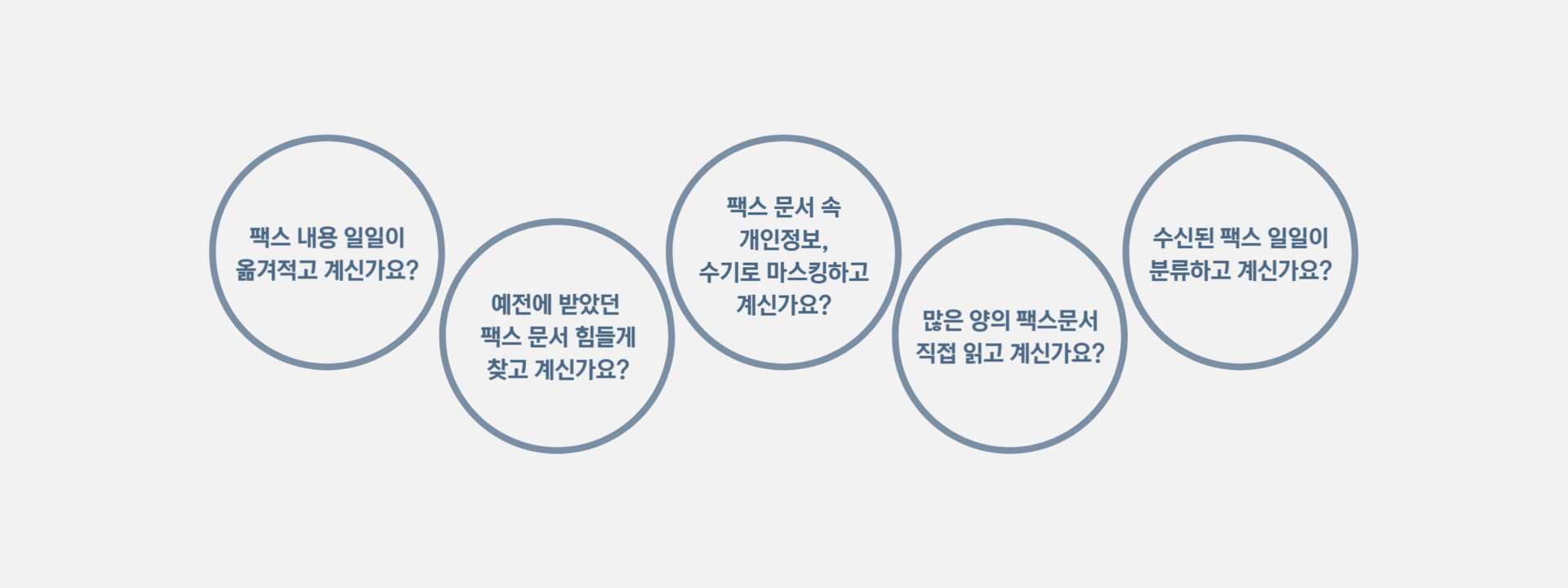 팩스 내용 일일이 옮겨적고 계신가요?

예전에 받았던 팩스 문서 힘들게 찾고 계신가요?

팩스 문서 속 개인정보, 수기로 마스킹하고 계신가요?

많은 양의 팩스문서 직접 읽고 계신가요?

수신된 팩스 일일이 분류하고 계신가요?